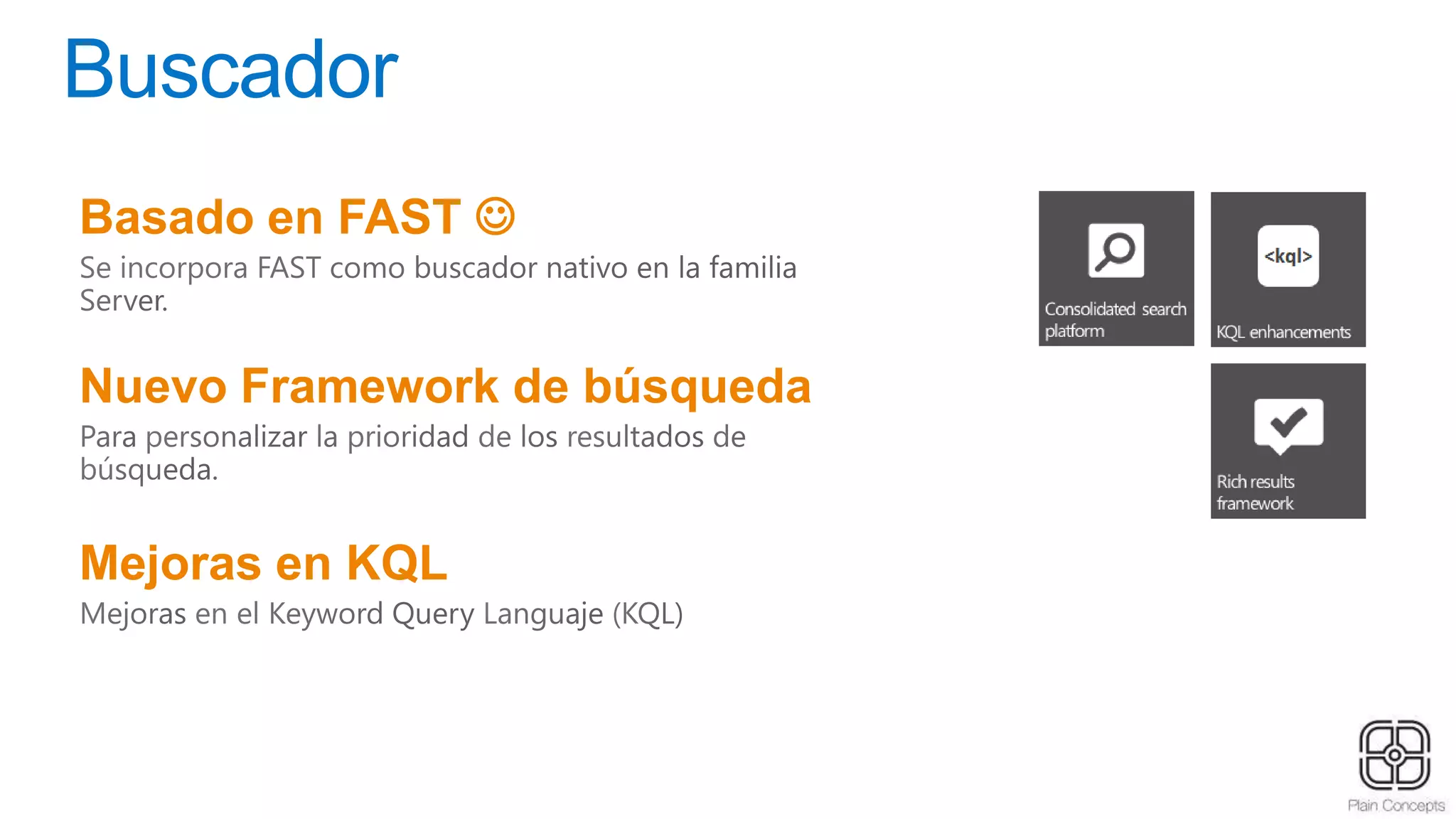 Buscador

Basado en FAST ☺
Se incorpora FAST como buscador nativo en la familia Server.

Nuevo Framework de búsqueda
Para personalizar la prioridad de los resultados de búsqueda.

Mejoras en KQL
Mejoras en el Keyword Query Languaje (KQL)

Consolidated search platform

<kql>
KQL enhancements

Rich results framework

Plain Concepts